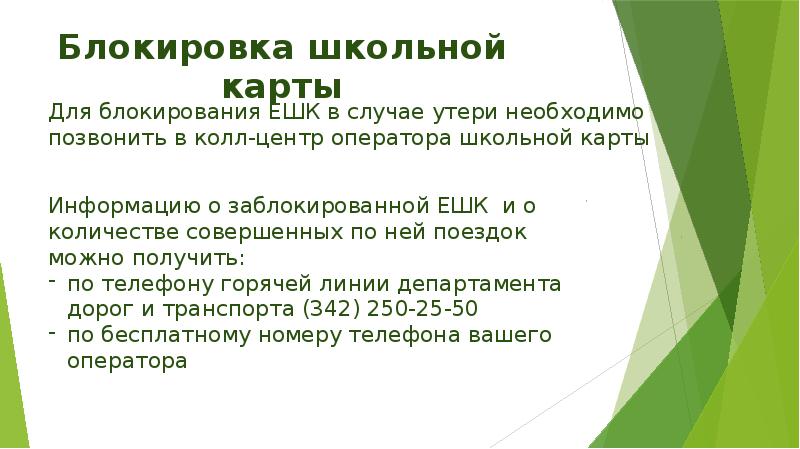 Блокировка школьной карты

Для блокирования ЕШК в случае утери необходимо позвонить в колл-центр оператора школьной карты

Информацию о заблокированной ЕШК и о количестве совершенных по ней поездок можно получить:
- по телефону горячей линии департамента дорог и транспорта (342) 250-25-50
- по бесплатному номеру телефона вашего оператора